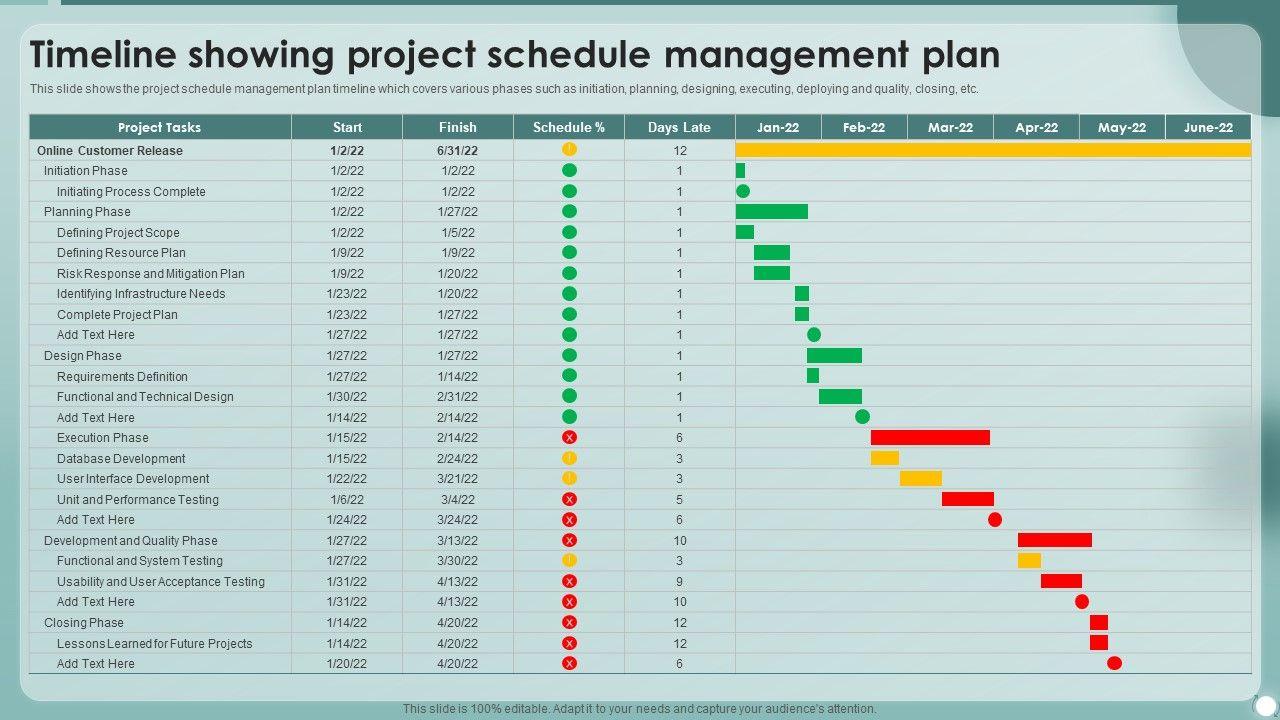 Timeline showing project schedule management plan

This slide shows the project schedule management plan timeline which covers various phases such as initiation, planning, designing, executing, deploying and quality, closing, etc.

| Project Tasks | Start | Finish | Schedule % | Days Late | Jan-22 | Feb-22 | Mar-22 | Apr-22 | May-22 | June-22 |
|---|---|---|---|---|---|---|---|---|---|---|
| Online Customer Release | 1/2/22 | 6/31/22 | ! | 12 | | | | | | |
| Initiation Phase | 1/2/22 | 1/2/22 | | 1 | | | | | | |
| Initiating Process Complete | 1/2/22 | 1/2/22 | | 1 | | | | | | |
| Planning Phase | 1/2/22 | 1/27/22 | | 1 | | | | | | |
| Defining Project Scope | 1/2/22 | 1/5/22 | | 1 | | | | | | |
| Defining Resource Plan | 1/9/22 | 1/9/22 | | 1 | | | | | | |
| Risk Response and Mitigation Plan | 1/9/22 | 1/20/22 | | 1 | | | | | | |
| Identifying Infrastructure Needs | 1/23/22 | 1/20/22 | | 1 | | | | | | |
| Complete Project Plan | 1/23/22 | 1/27/22 | | 1 | | | | | | |
| Add Text Here | 1/27/22 | 1/27/22 | | 1 | | | | | | |
| Design Phase | 1/27/22 | 1/27/22 | | 1 | | | | | | |
| Requirements Definition | 1/27/22 | 1/14/22 | | 1 | | | | | | |
| Functional and Technical Design | 1/30/22 | 2/31/22 | | 1 | | | | | | |
| Add Text Here | 1/14/22 | 2/14/22 | | 1 | | | | | | |
| Execution Phase | 1/15/22 | 2/14/22 | x | 6 | | | | | | |
| Database Development | 1/15/22 | 2/24/22 | ! | 3 | | | | | | |
| User Interface Development | 1/22/22 | 3/21/22 | ! | 3 | | | | | | |
| Unit and Performance Testing | 1/6/22 | 3/4/22 | x | 5 | | | | | | |
| Add Text Here | 1/24/22 | 3/24/22 | x | 6 | | | | | | |
| Development and Quality Phase | 1/27/22 | 3/13/22 | x | 10 | | | | | | |
| Functional and System Testing | 1/27/22 | 3/30/22 | ! | 3 | | | | | | |
| Usability and User Acceptance Testing | 1/31/22 | 4/13/22 | x | 9 | | | | | | |
| Add Text Here | 1/31/22 | 4/13/22 | x | 10 | | | | | | |
| Closing Phase | 1/14/22 | 4/20/22 | x | 12 | | | | | | |
| Lessons Learned for Future Projects | 1/14/22 | 4/20/22 | x | 12 | | | | | | |
| Add Text Here | 1/20/22 | 4/20/22 | x | 6 | | | | | | |

This slide is 100% editable. Adapt it to your needs and capture your audience's attention.